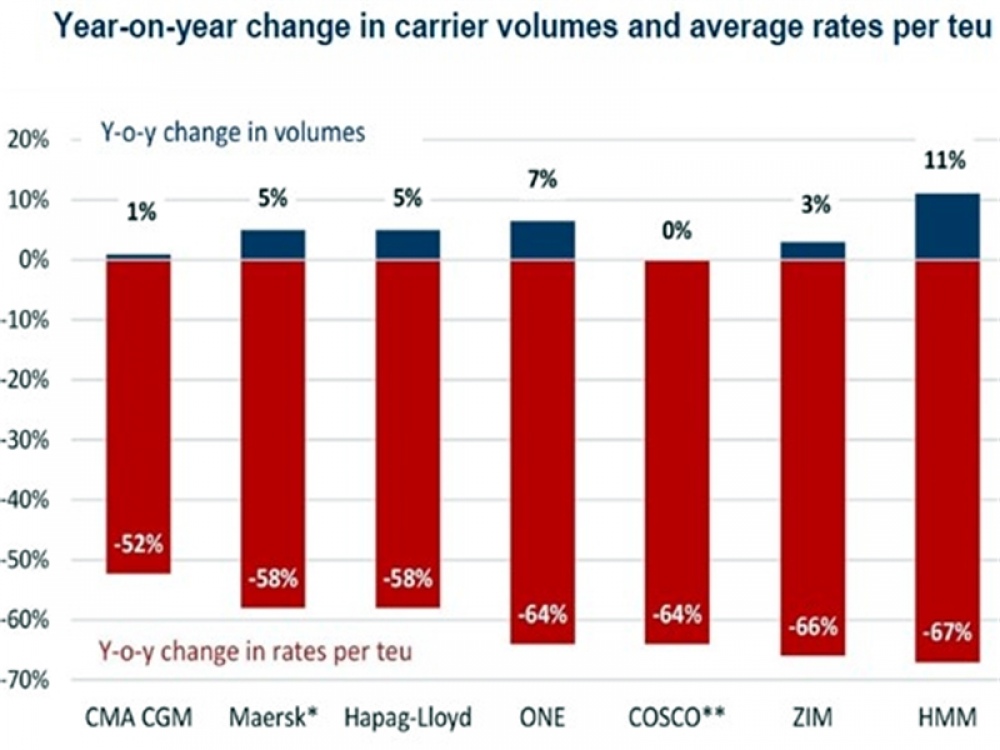 Year-on-year change in carrier volumes and average rates per teu

20%
10%
0%
-10%
-20%
-30%
-40%
-50%
-60%
-70%

Y-o-y change in volumes

1%
5%
5%
7%
0%
3%
11%

-52%
-58%
-58%
-64%
-64%
-66%
-67%

Y-o-y change in rates per teu

CMA CGM
Maersk*
Hapag-Lloyd
ONE
COSCO**
ZIM
HMM